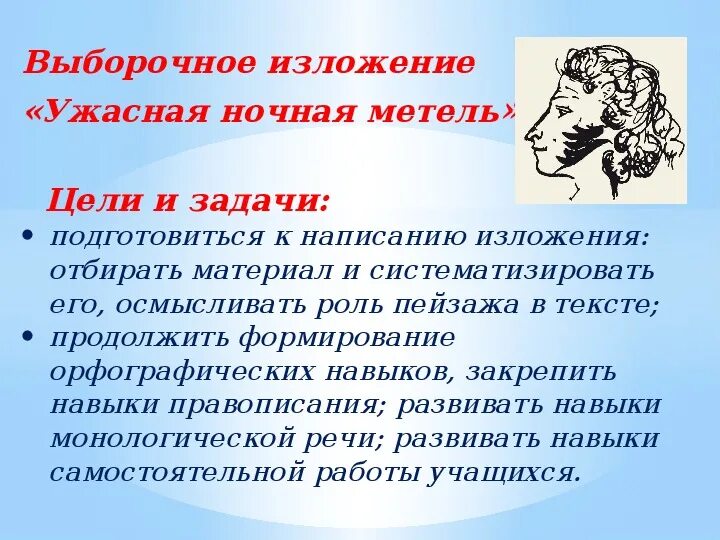 Выборочное изложение «Ужасная ночная метель»

Цели и задачи:

• подготовиться к написанию изложения: отбирать материал и систематизировать его, осмысливать роль пейзажа в тексте;
• продолжить формирование орфографических навыков, закрепить навыки правописания; развивать навыки монологической речи; развивать навыки самостоятельной работы учащихся.